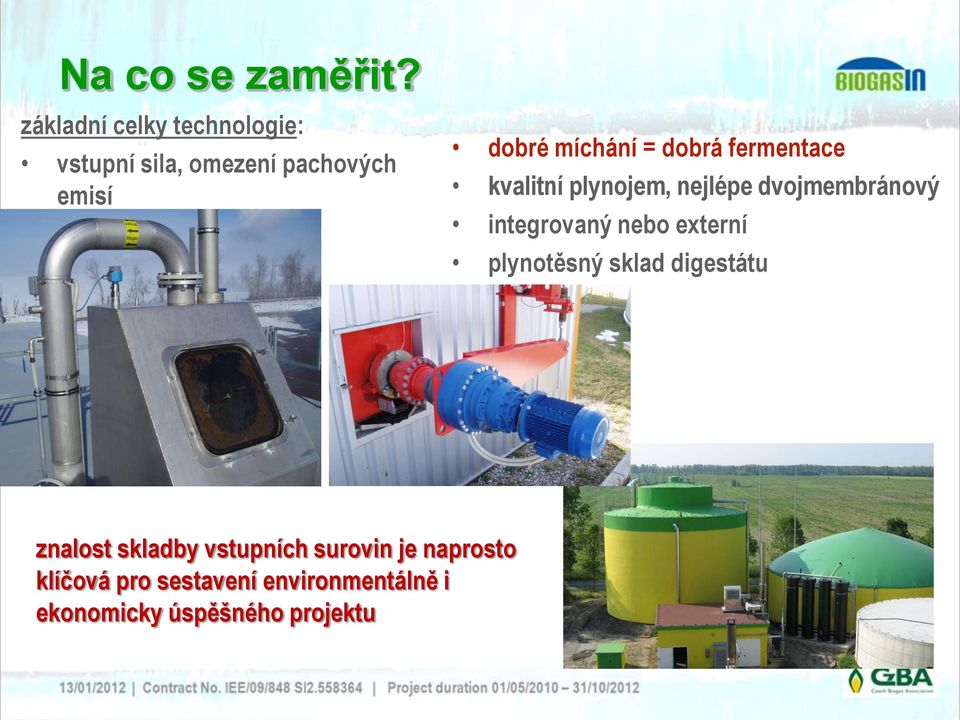 Na co se zaměřit?

BIOGASIN

základní celky technologie:

• vstupní sila, omezení pachových emisí

• dobré míchání = dobrá fermentace
• kvalitní plynojem, nejlépe dvojmembránový
• integrovaný nebo externí
• plynotěsný sklad digestátu

znalost skladby vstupních surovin je naprosto klíčová pro sestavení environmentálně i ekonomicky úspěšného projektu

13/01/2012 | Contract No. IEE/09/848 SI2.558364 | Project duration 01/05/2010 – 31/10/2012

GBA
Czech Biogas Association